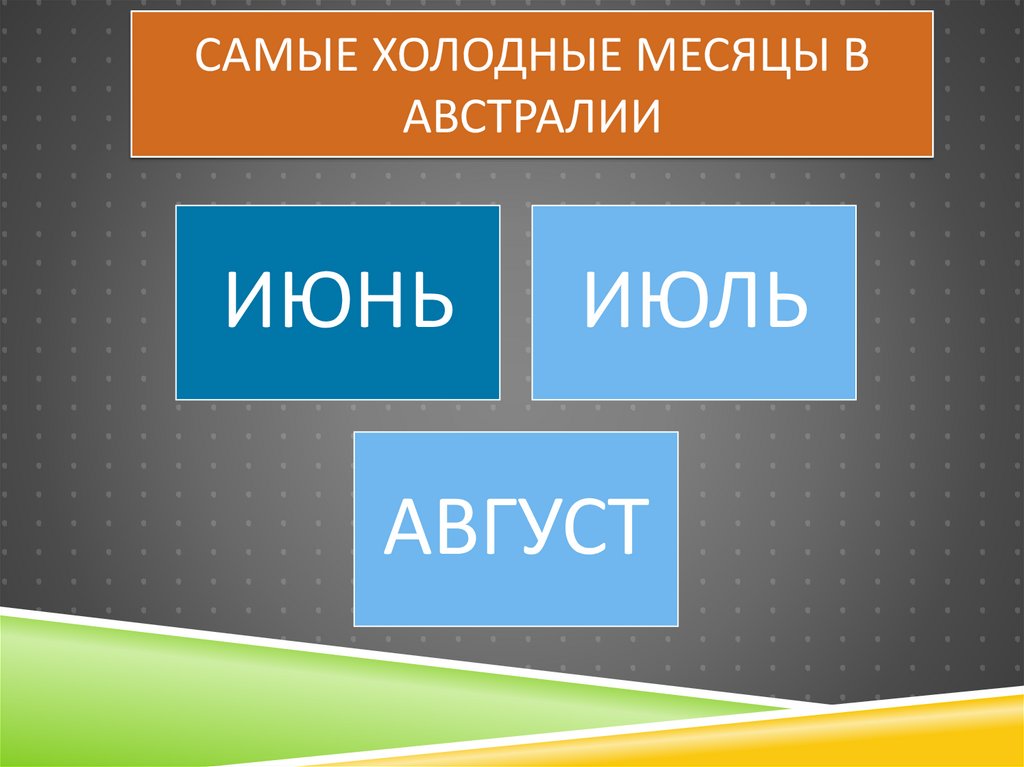 САМЫЕ ХОЛОДНЫЕ МЕСЯЦЫ В АВСТРАЛИИ

ИЮНЬ

ИЮЛЬ

АВГУСТ